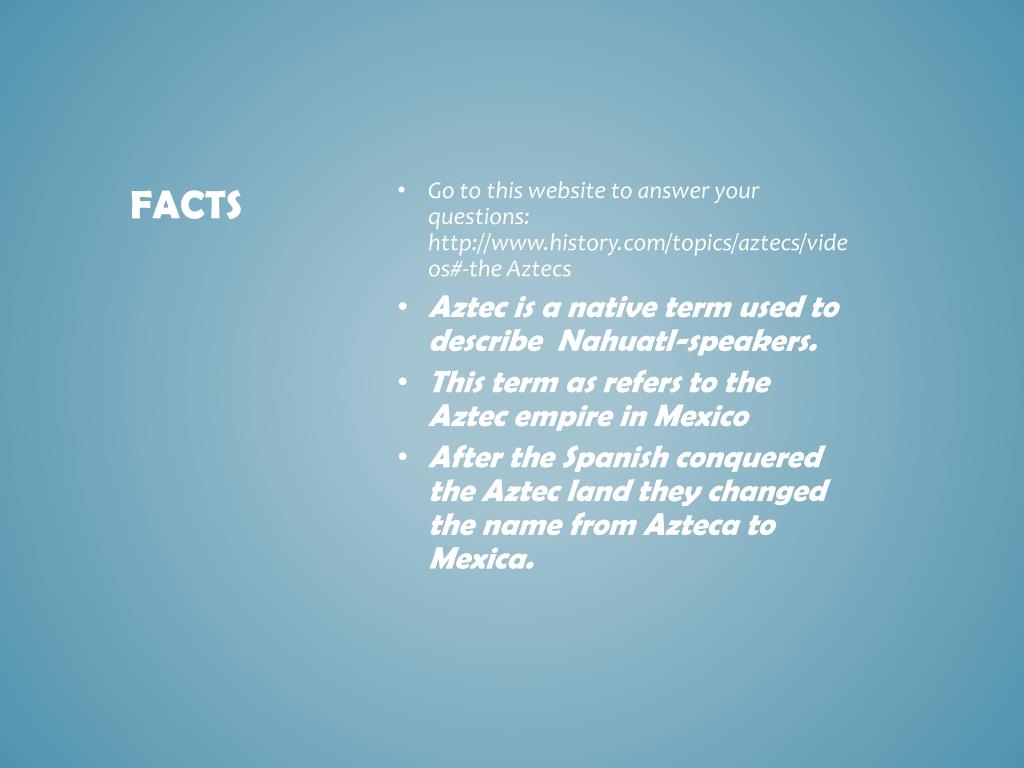 FACTS

• Go to this website to answer your questions: http://www.history.com/topics/aztecs/videos#-the Aztecs
• Aztec is a native term used to describe Nahuatl-speakers.
• This term as refers to the Aztec empire in Mexico
• After the Spanish conquered the Aztec land they changed the name from Azteca to Mexica.